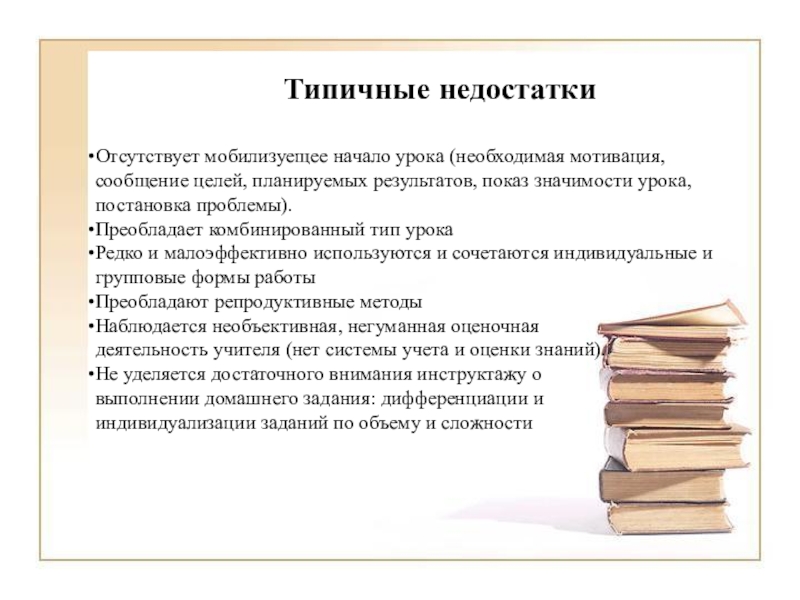 Типичные недостатки

•Отсутствует мобилизуещее начало урока (необходимая мотивация, сообщение целей, планируемых результатов, показ значимости урока, постановка проблемы).
•Преобладает комбинированный тип урока
•Редко и малоэффективно используются и сочетаются индивидуальные и групповые формы работы
•Преобладают репродуктивные методы
•Наблюдается необъективная, негуманная оценочная деятельность учителя (нет системы учета и оценки знаний).
•Не уделяется достаточного внимания инструктажу о выполнении домашнего задания: дифференциации и индивидуализации заданий по объему и сложности